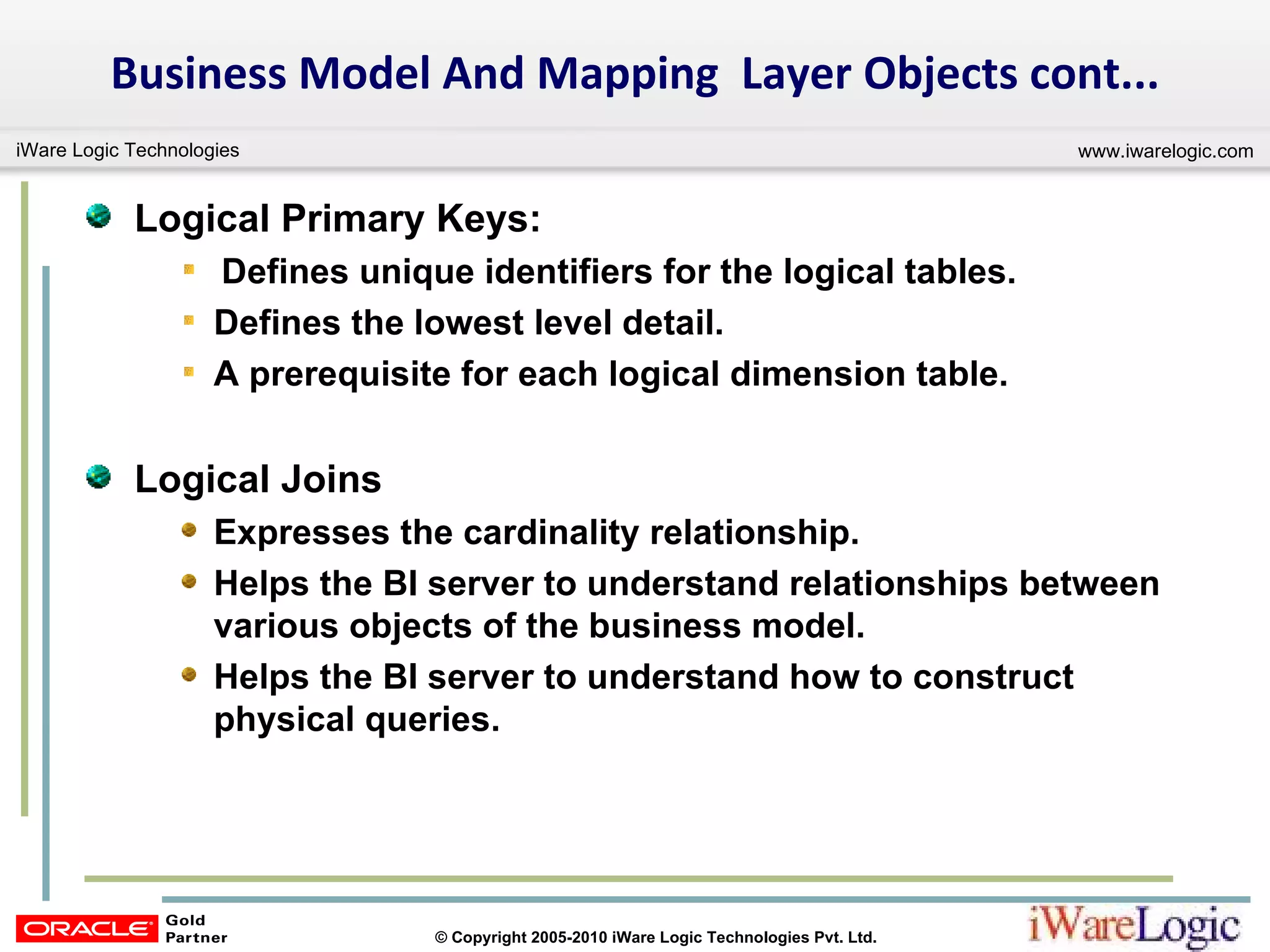 Business Model And Mapping Layer Objects cont...

iWare Logic Technologies

www.iwarelogic.com

Logical Primary Keys:

Defines unique identifiers for the logical tables.

Defines the lowest level detail.

A prerequisite for each logical dimension table.

Logical Joins

Expresses the cardinality relationship.

Helps the BI server to understand relationships between various objects of the business model.

Helps the BI server to understand how to construct physical queries.

ORACLE Gold Partner

© Copyright 2005-2010 iWare Logic Technologies Pvt. Ltd.

iWareLogic